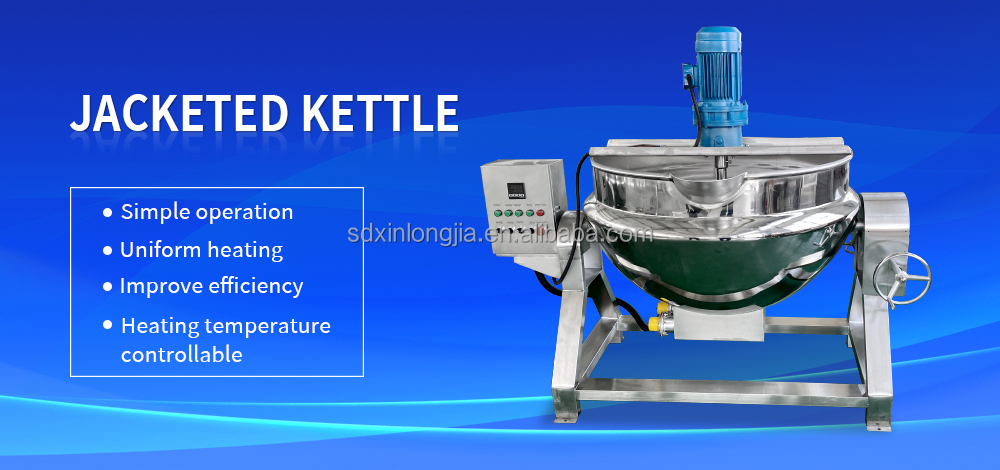 JACKETED KETTLE

• Simple operation
• Uniform heating
• Improve efficiency
• Heating temperature controllable

sdxinlongjia.en.alibaba.com